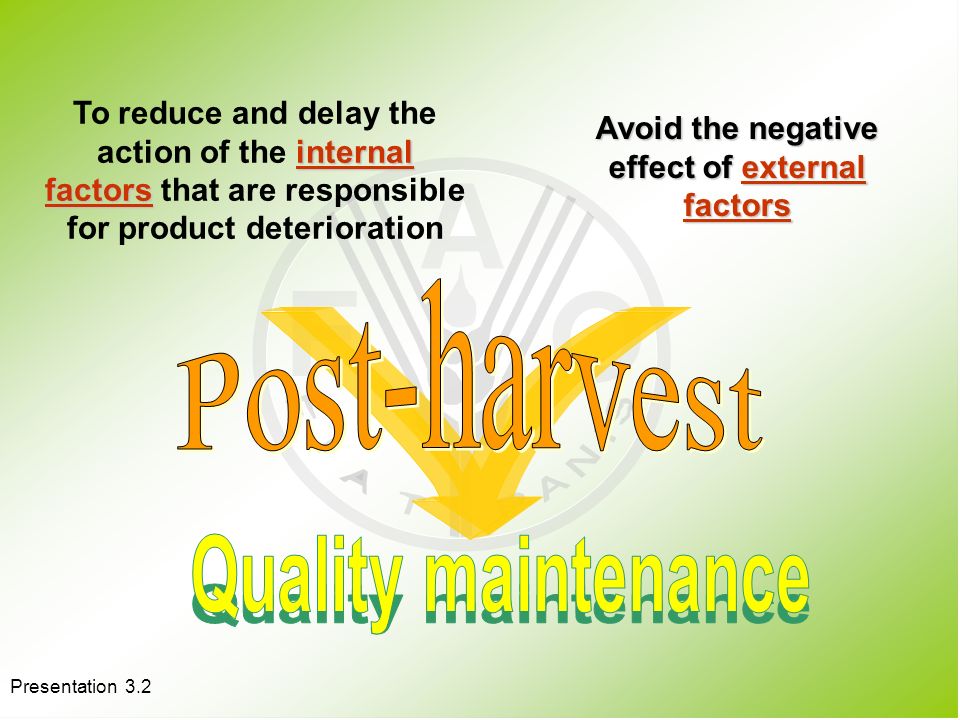 To reduce and delay the action of the internal factors that are responsible for product deterioration

Avoid the negative effect of external factors

Post-harvest

Quality maintenance

Presentation 3.2